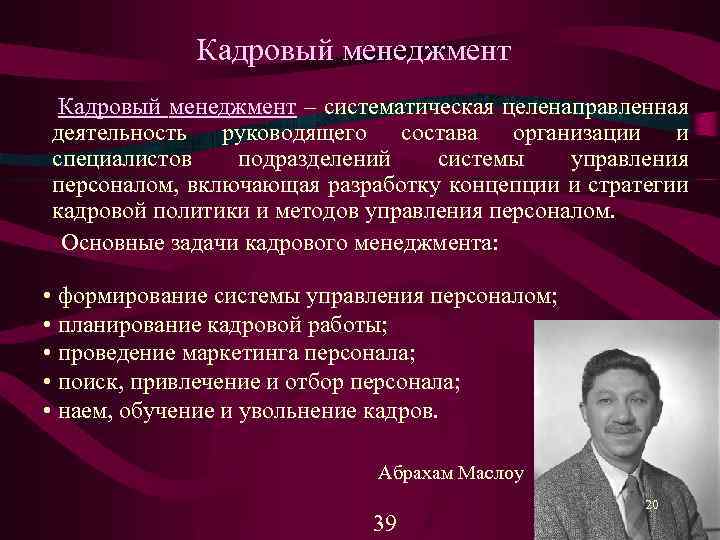 Кадровый менеджмент

Кадровый менеджмент – систематическая целенаправленная деятельность руководящего состава организации и специалистов подразделений системы управления персоналом, включающая разработку концепции и стратегии кадровой политики и методов управления персоналом.

Основные задачи кадрового менеджмента:

• формирование системы управления персоналом;
• планирование кадровой работы;
• проведение маркетинга персонала;
• поиск, привлечение и отбор персонала;
• наем, обучение и увольнение кадров.

Абрахам Маслоу

20

39